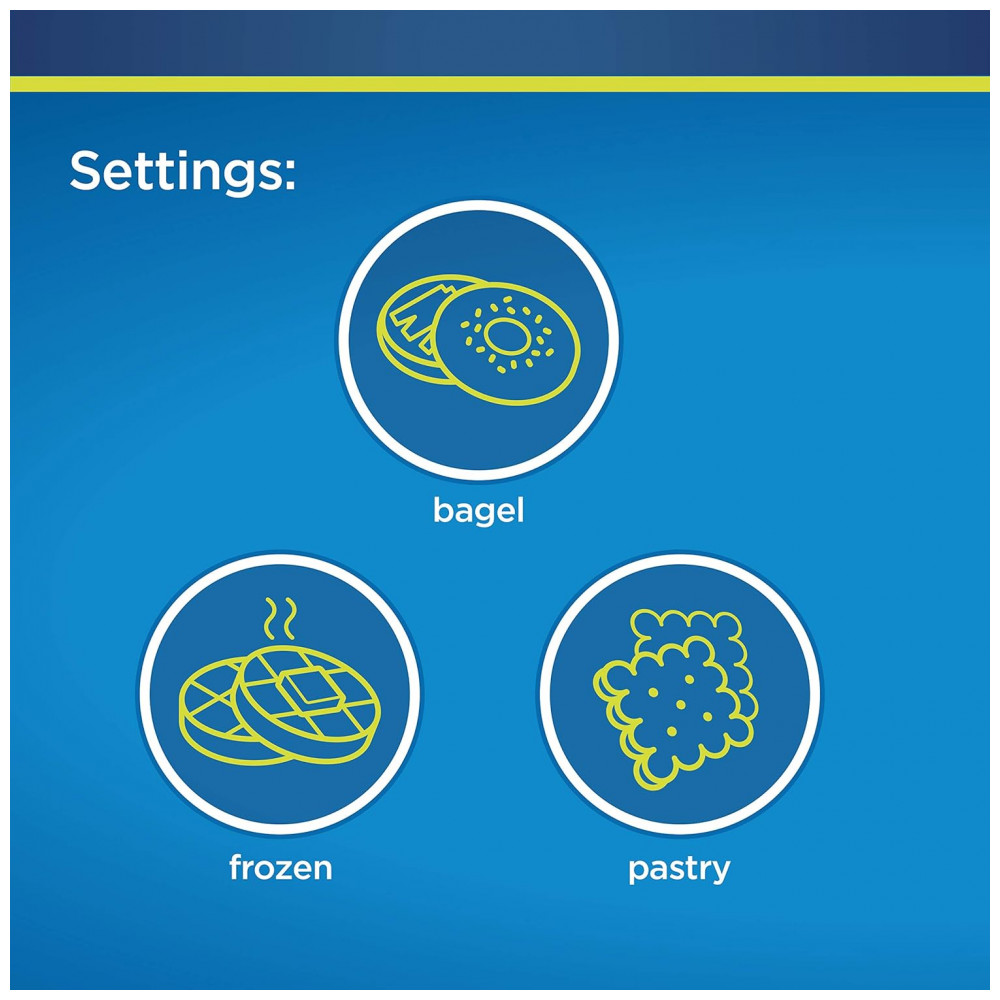 Settings:

bagel

frozen

pastry